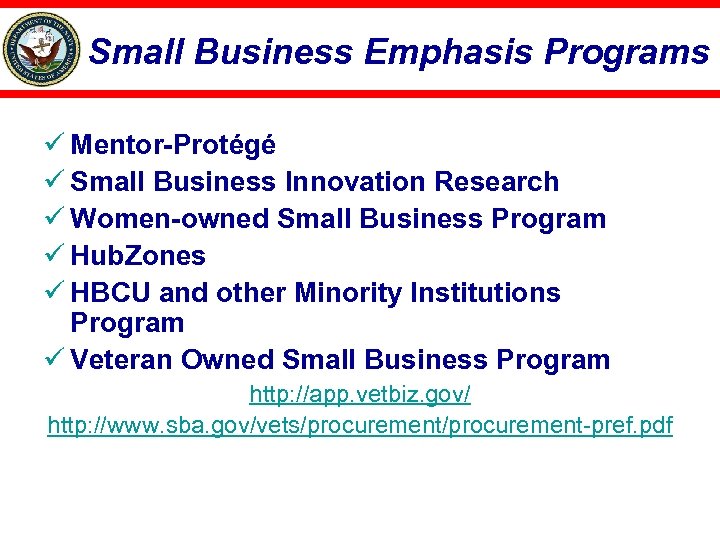 DEPARTMENT OF THE NAVY UNITED STATES OF AMERICA

Small Business Emphasis Programs

✓ Mentor-Protégé
✓ Small Business Innovation Research
✓ Women-owned Small Business Program
✓ HubZones
✓ HBCU and other Minority Institutions Program
✓ Veteran Owned Small Business Program

http://app.vetbiz.gov/
http://www.sba.gov/vets/procurement/procurement-pref.pdf